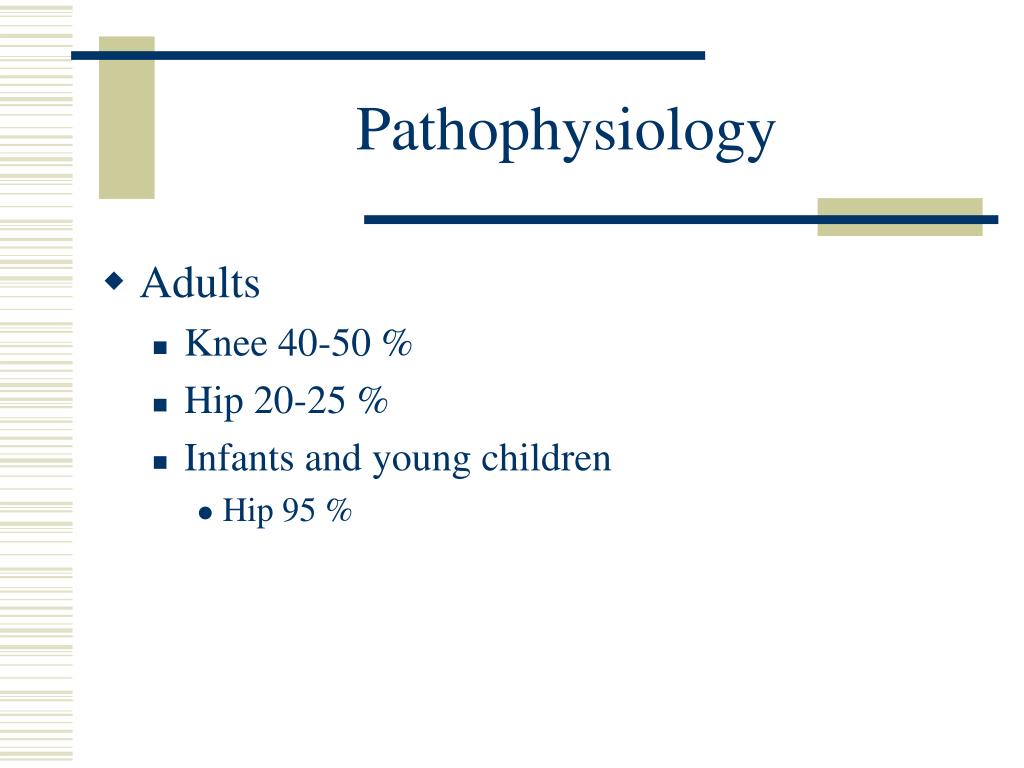 Pathophysiology

Adults
Knee 40-50 %
Hip 20-25 %
Infants and young children
Hip 95 %